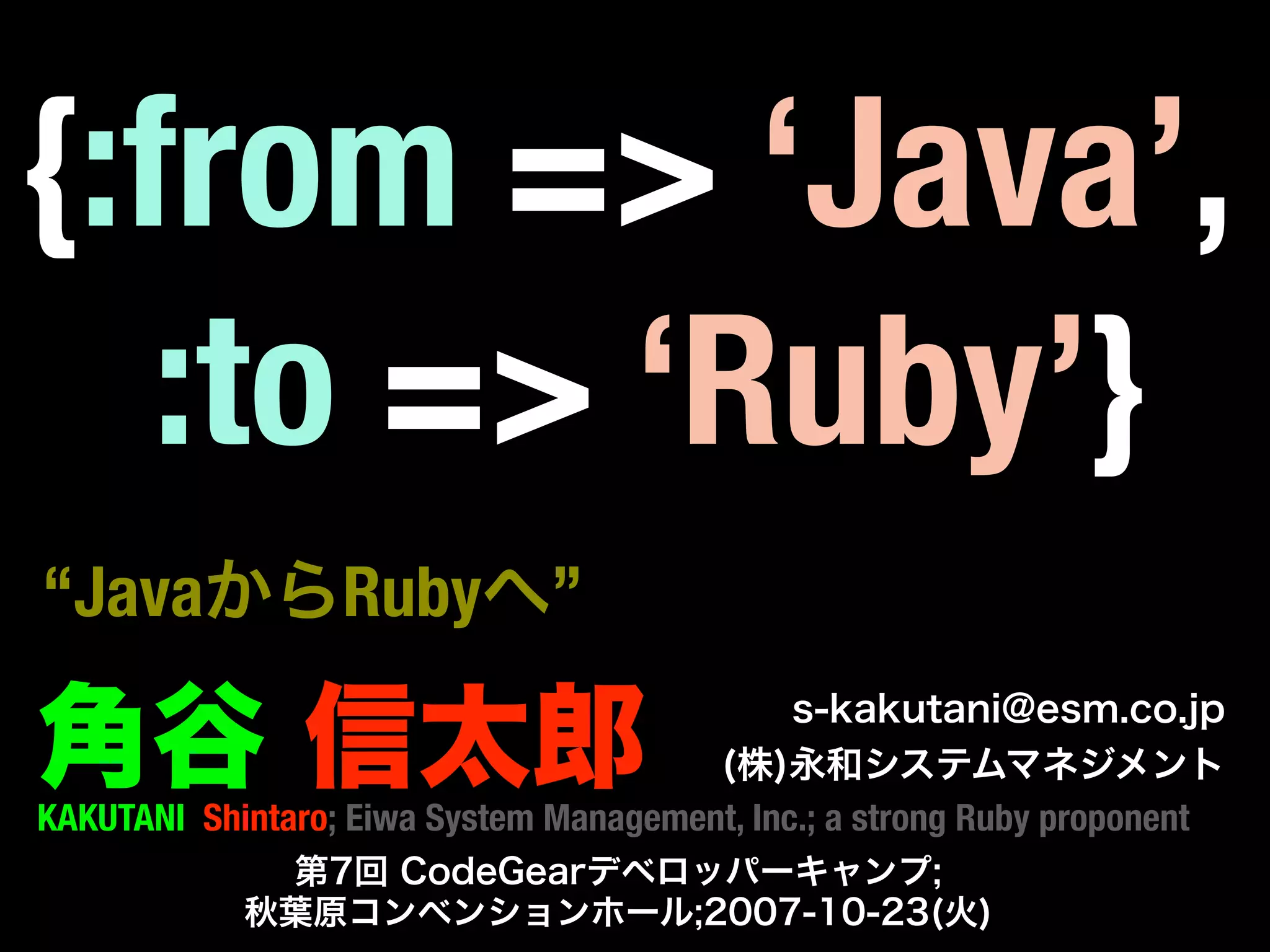 {:from => ‘Java’,
:to => ‘Ruby’}

“JavaからRubyへ”

角谷 信太郎

s-kakutani@esm.co.jp
(株)永和システムマネジメント

KAKUTANI Shintaro; Eiwa System Management, Inc.; a strong Ruby proponent

第7回 CodeGearデベロッパーキャンプ;
秋葉原コンベンションホール;2007-10-23(火)